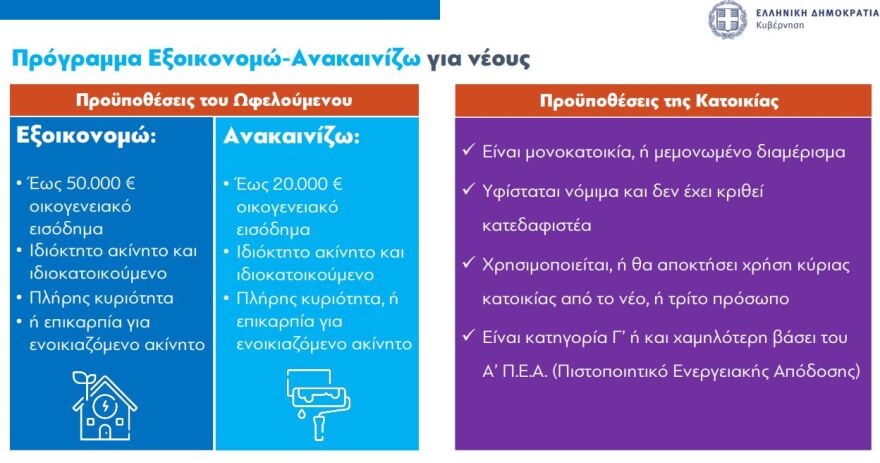 ΕΛΛΗΝΙΚΗ ΔΗΜΟΚΡΑΤΙΑ
Κυβέρνηση

Πρόγραμμα Εξοικονομώ-Ανακαινίζω για νέους

Προϋποθέσεις του Ωφελούμενου

Εξοικονομώ:

• Έως 50.000 € οικογενειακό εισόδημα
• Ιδιόκτητο ακίνητο και ιδιοκατοικούμενο
• Πλήρης κυριότητα
• ή επικαρπία για ενοικιαζόμενο ακίνητο

Ανακαινίζω:

• Έως 20.000 € οικογενειακό εισόδημα
• Ιδιόκτητο ακίνητο και ιδιοκατοικούμενο
• Πλήρης κυριότητα, ή επικαρπία για ενοικιαζόμενο ακίνητο

Προϋποθέσεις της Κατοικίας

✓ Είναι μονοκατοικία, ή μεμονωμένο διαμέρισμα
✓ Υφίσταται νόμιμα και δεν έχει κριθεί κατεδαφιστέα
✓ Χρησιμοποιείται, ή θα αποκτήσει χρήση κύριας κατοικίας από το νέο, ή τρίτο πρόσωπο
✓ Είναι κατηγορία Γ' ή και χαμηλότερη βάσει του Α' Π.Ε.Α. (Πιστοποιητικό Ενεργειακής Απόδοσης)